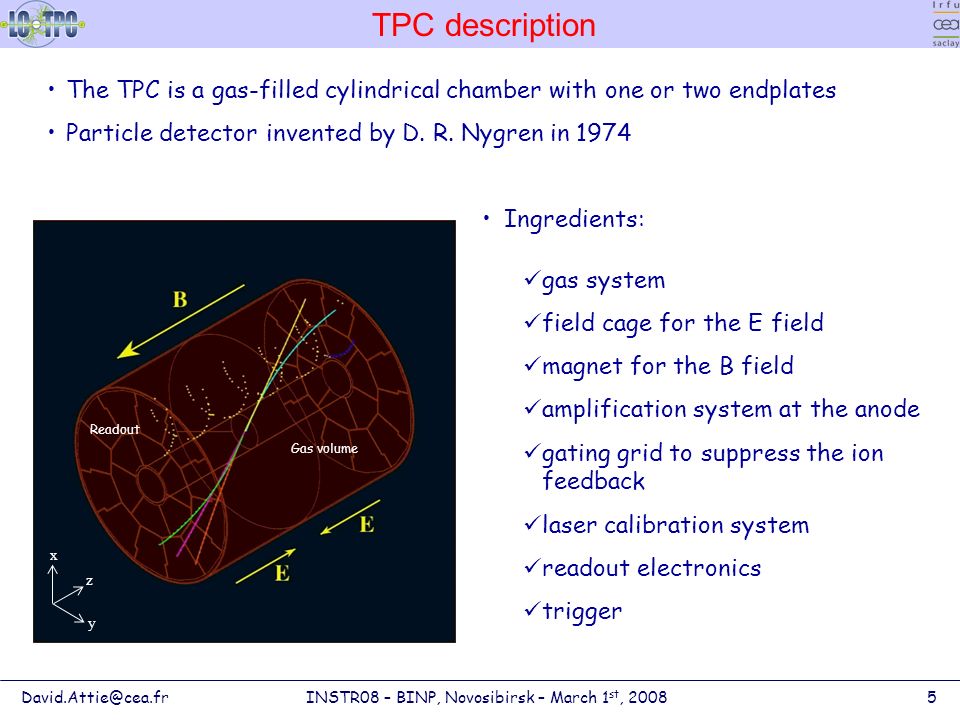 LC-TPC

TPC description

Irfu
cea
saclay

• The TPC is a gas-filled cylindrical chamber with one or two endplates

• Particle detector invented by D. R. Nygren in 1974

B

Readout

Gas volume

E

E

x

z

y

• Ingredients:

✓gas system

✓field cage for the E field

✓magnet for the B field

✓amplification system at the anode

✓gating grid to suppress the ion feedback

✓laser calibration system

✓readout electronics

✓trigger

David.Attie@cea.fr INSTR08 – BINP, Novosibirsk – March 1$^{st}$, 2008 5